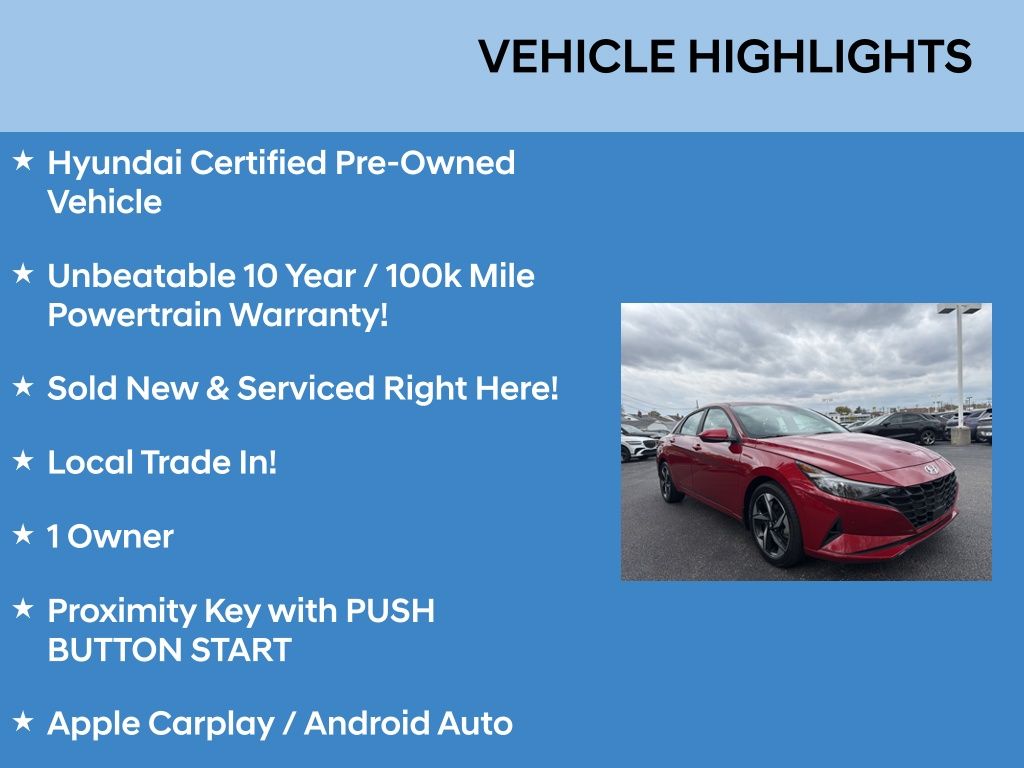 VEHICLE HIGHLIGHTS

★ Hyundai Certified Pre-Owned Vehicle

★ Unbeatable 10 Year / 100k Mile Powertrain Warranty!

★ Sold New & Serviced Right Here!

★ Local Trade In!

★ 1 Owner

★ Proximity Key with PUSH BUTTON START

★ Apple Carplay / Android Auto